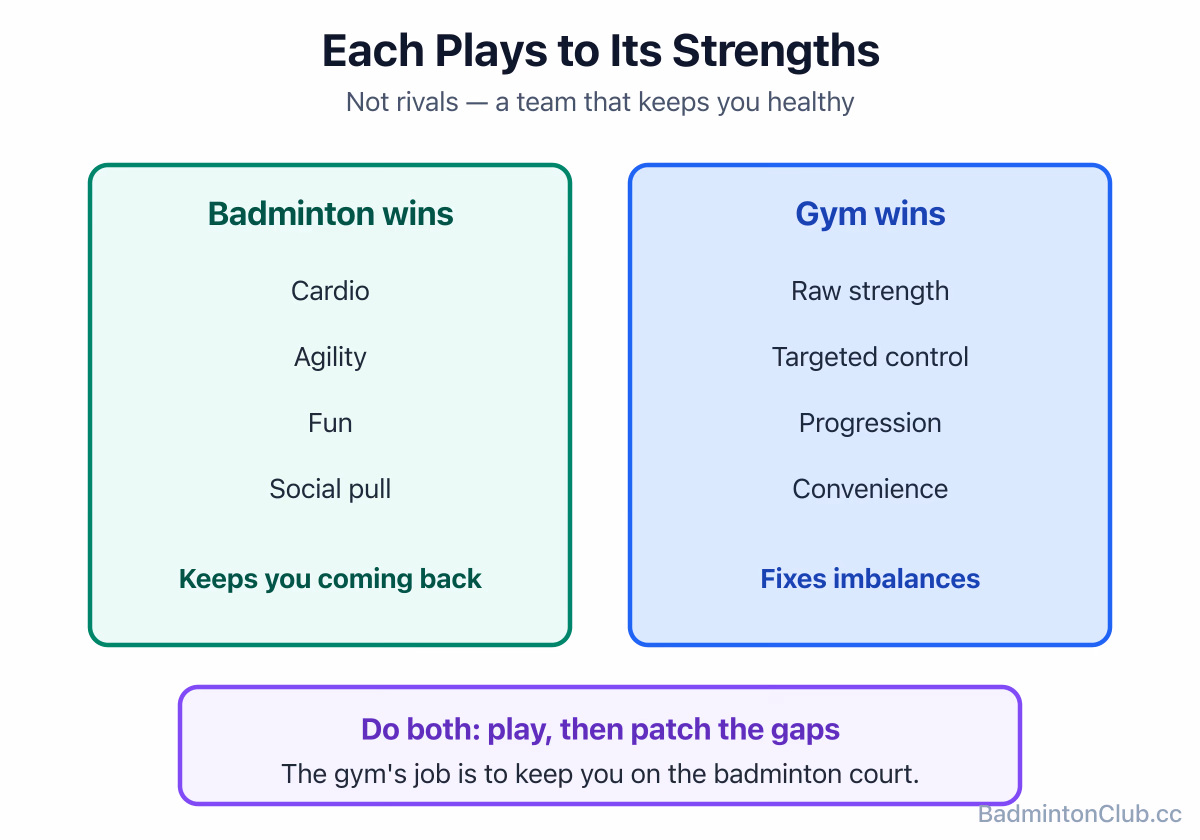 Each Plays to Its Strengths

Not rivals — a team that keeps you healthy

Badminton wins

Cardio

Agility

Fun

Social pull

Keeps you coming back

Gym wins

Raw strength

Targeted control

Progression

Convenience

Fixes imbalances

Do both: play, then patch the gaps

The gym's job is to keep you on the badminton court.

BadmintonClub.cc